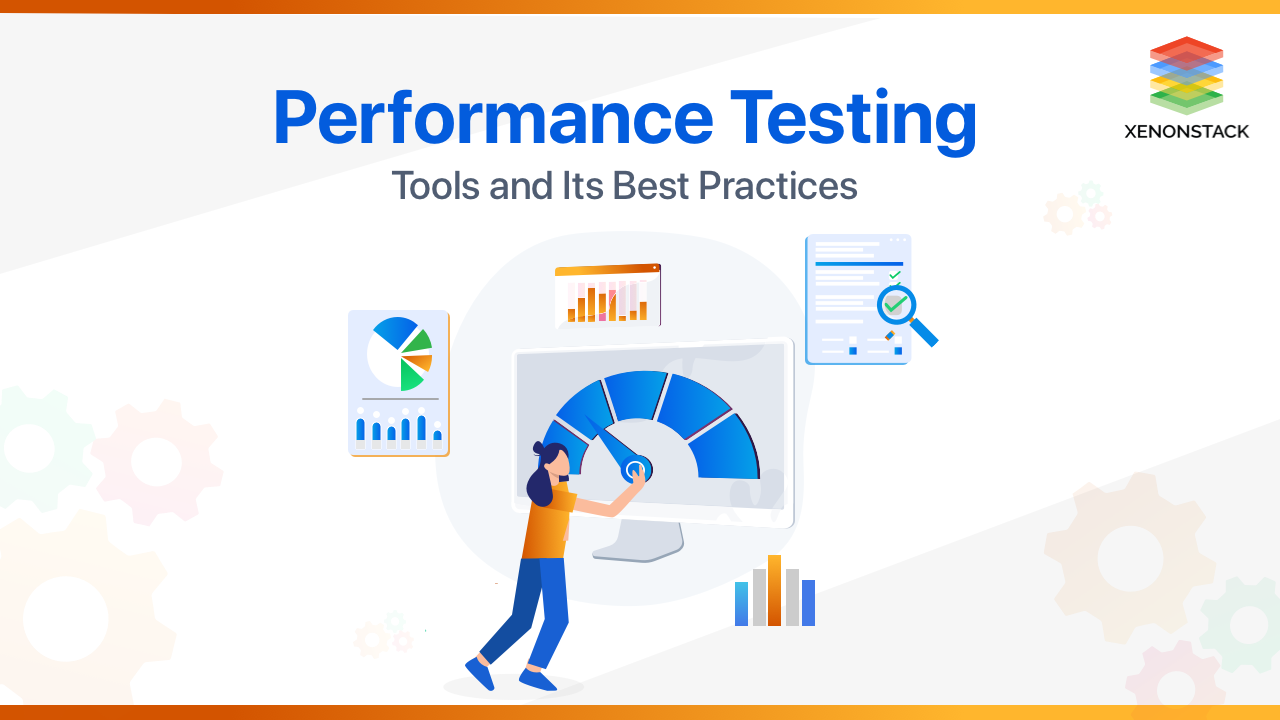 Performance Testing

Tools and Its Best Practices

XENONSTACK